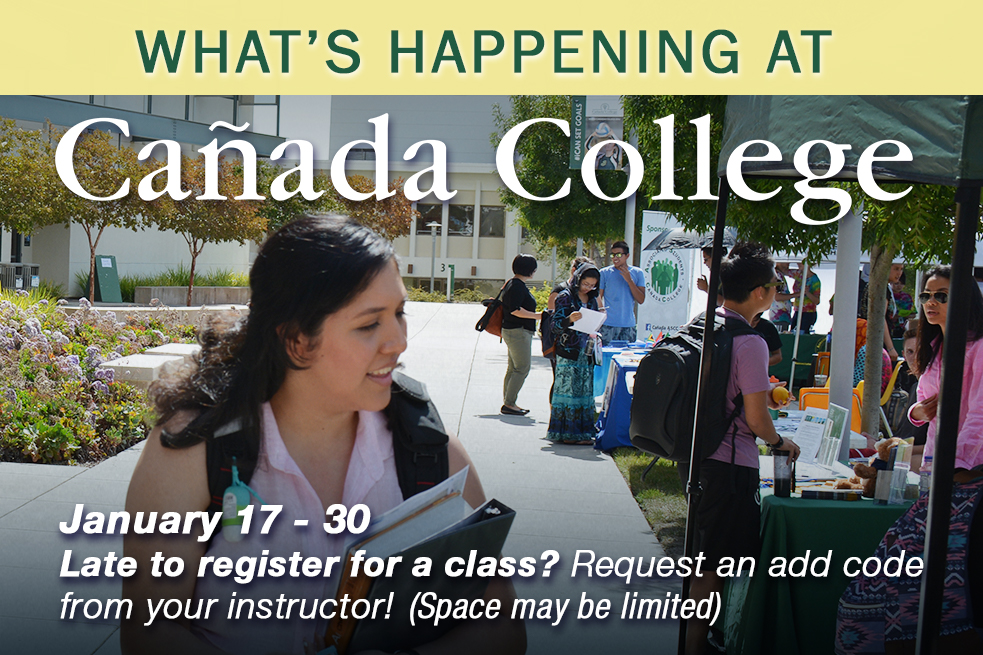 WHAT'S HAPPENING AT

Cañada College

January 17 - 30

Late to register for a class? Request an add code from your instructor! (Space may be limited)